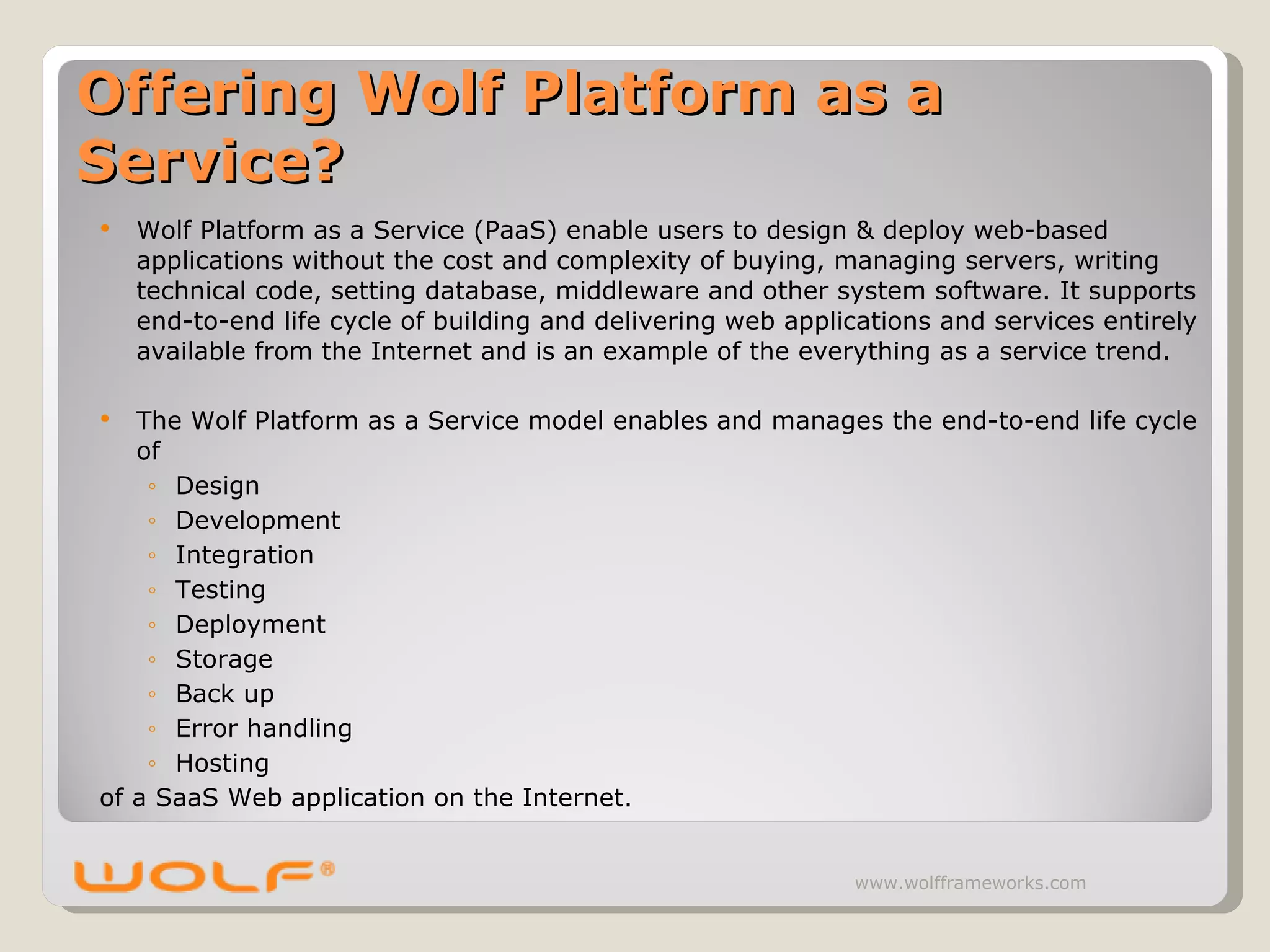 Offering Wolf Platform as a Service?

• Wolf Platform as a Service (PaaS) enable users to design & deploy web-based applications without the cost and complexity of buying, managing servers, writing technical code, setting database, middleware and other system software. It supports end-to-end life cycle of building and delivering web applications and services entirely available from the Internet and is an example of the everything as a service trend.

• The Wolf Platform as a Service model enables and manages the end-to-end life cycle of
◦ Design
◦ Development
◦ Integration
◦ Testing
◦ Deployment
◦ Storage
◦ Back up
◦ Error handling
◦ Hosting
of a SaaS Web application on the Internet.

WOLF®

www.wolfframeworks.com